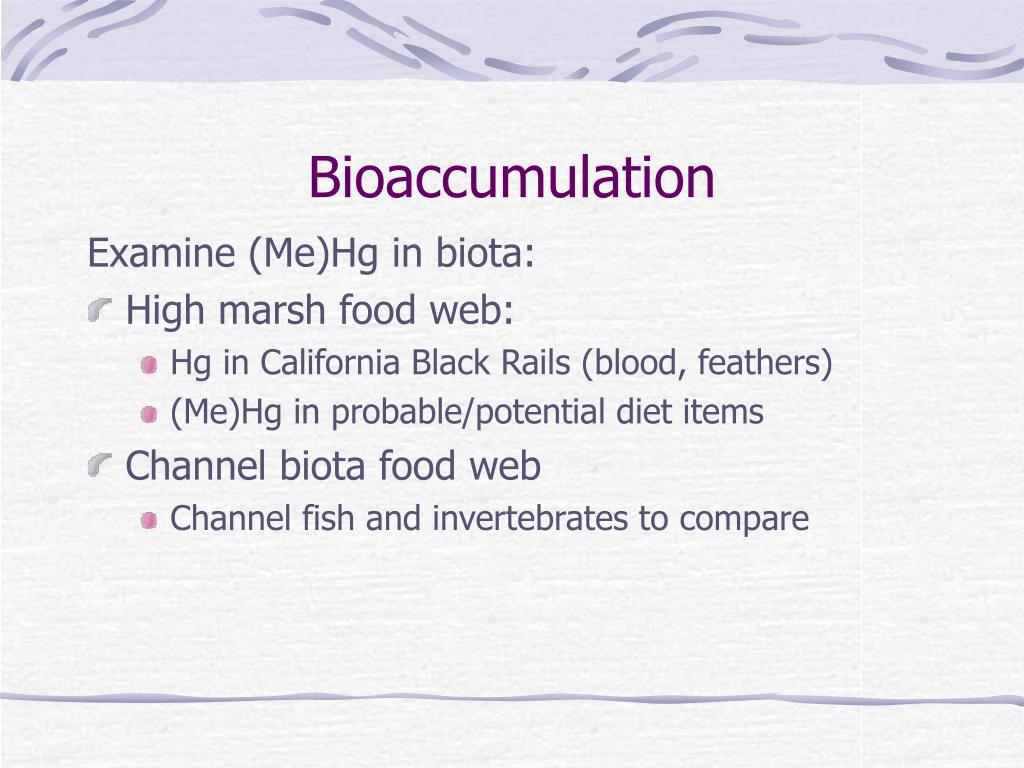 Bioaccumulation

Examine (Me)Hg in biota:

High marsh food web:

Hg in California Black Rails (blood, feathers)

(Me)Hg in probable/potential diet items

Channel biota food web

Channel fish and invertebrates to compare